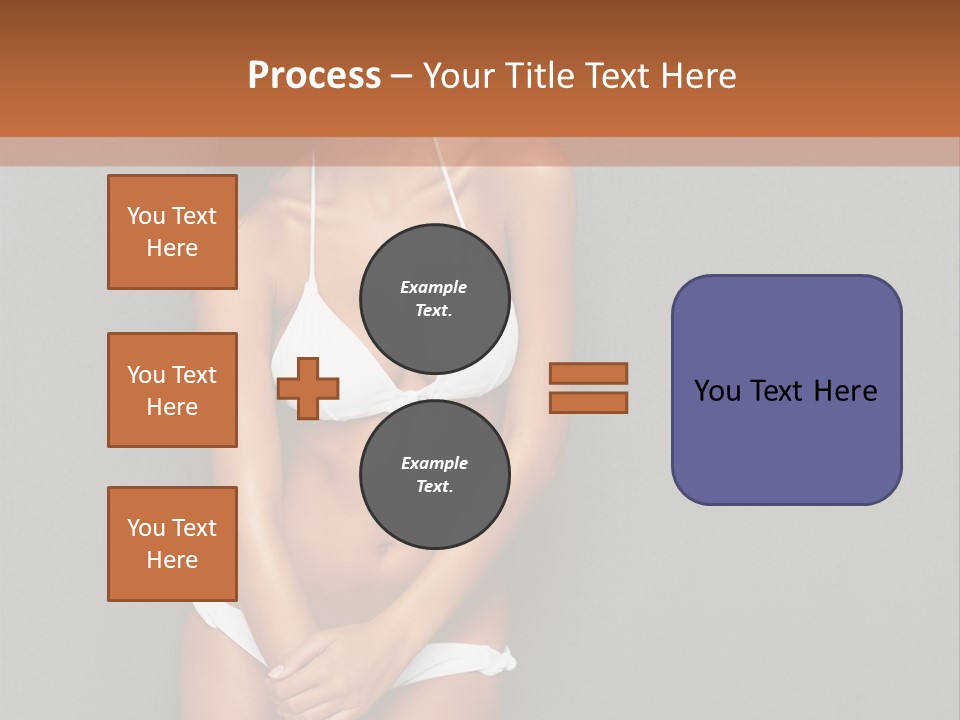 Process – Your Title Text Here

You Text Here

You Text Here

You Text Here

Example Text.

Example Text.

You Text Here